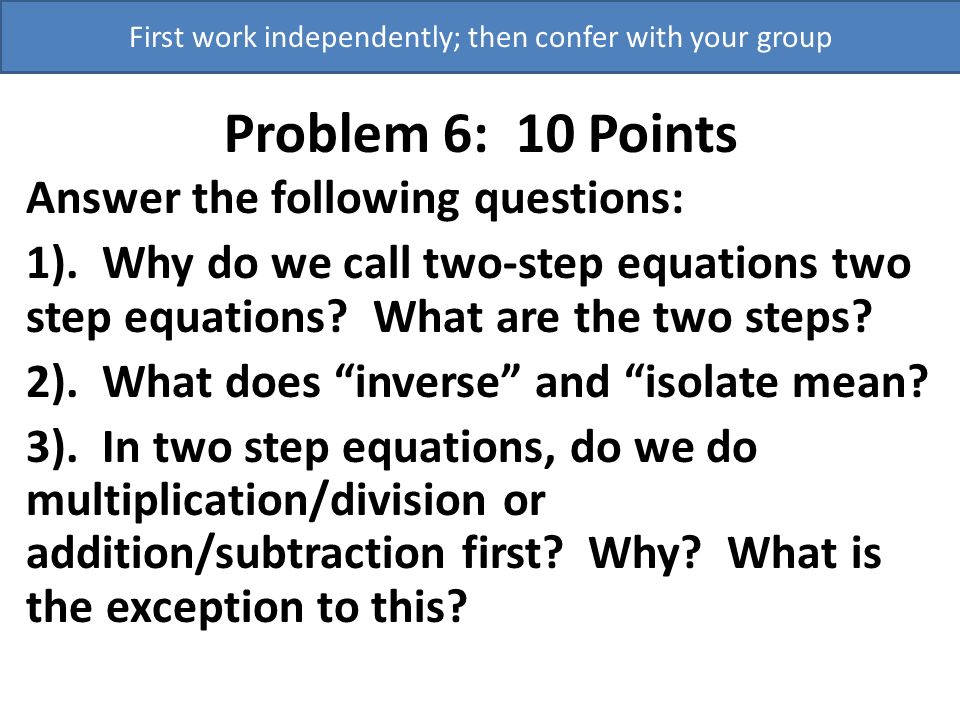 First work independently; then confer with your group

Problem 6: 10 Points

Answer the following questions:

1). Why do we call two-step equations two step equations? What are the two steps?

2). What does “inverse” and “isolate mean?

3). In two step equations, do we do multiplication/division or addition/subtraction first? Why? What is the exception to this?